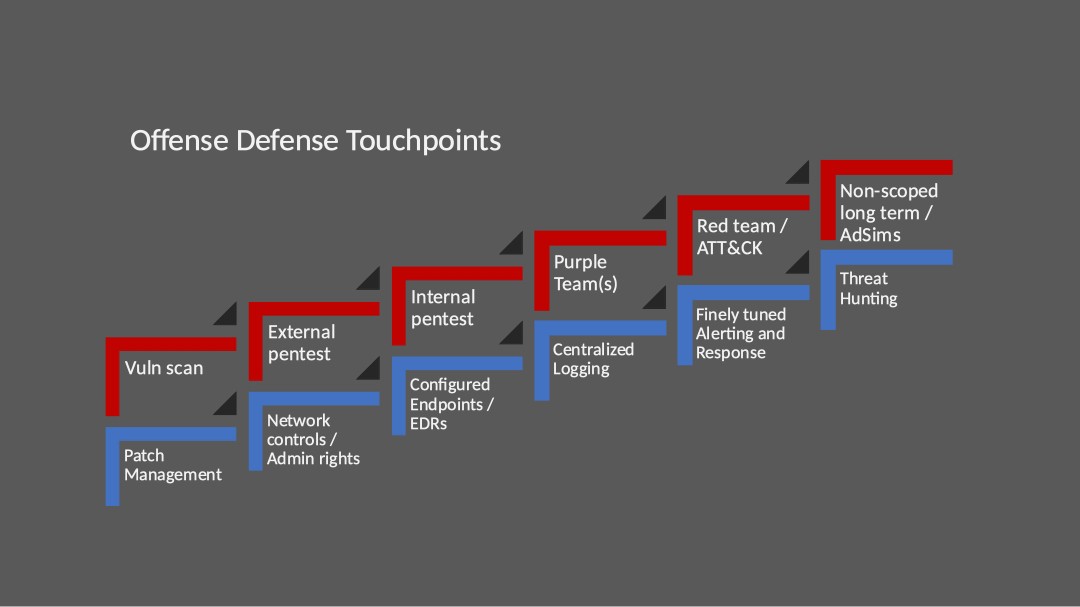 Offense Defense Touchpoints

Vuln scan

Patch Management

External pentest

Network controls / Admin rights

Internal pentest

Configured Endpoints / EDRs

Purple Team(s)

Centralized Logging

Red team / ATT&CK

Finely tuned Alerting and Response

Non-scoped long term / AdSims

Threat Hunting